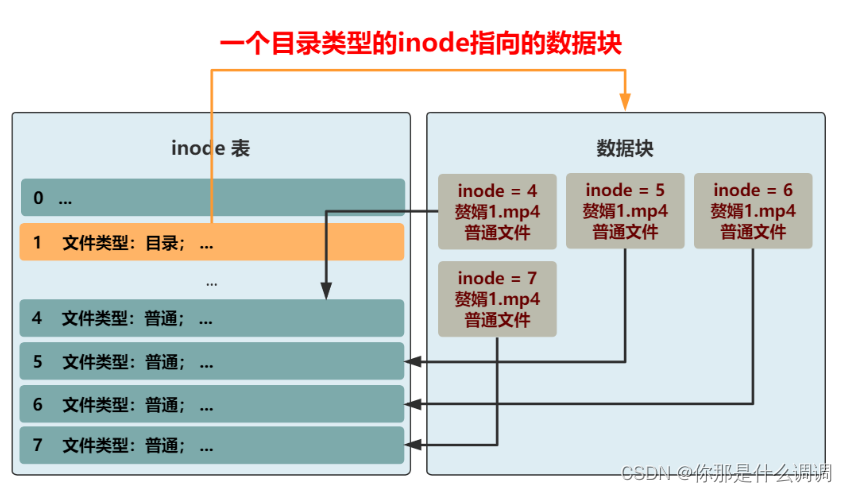 一个目录类型的inode指向的数据块

inode 表

0 ...

1 文件类型：目录； ...

...

4 文件类型：普通； ...

5 文件类型：普通； ...

6 文件类型：普通； ...

7 文件类型：普通； ...

数据块

inode = 4
赘婿1.mp4
普通文件

inode = 5
赘婿1.mp4
普通文件

inode = 6
赘婿1.mp4
普通文件

inode = 7
赘婿1.mp4
普通文件

CSDN @你那是什么调调